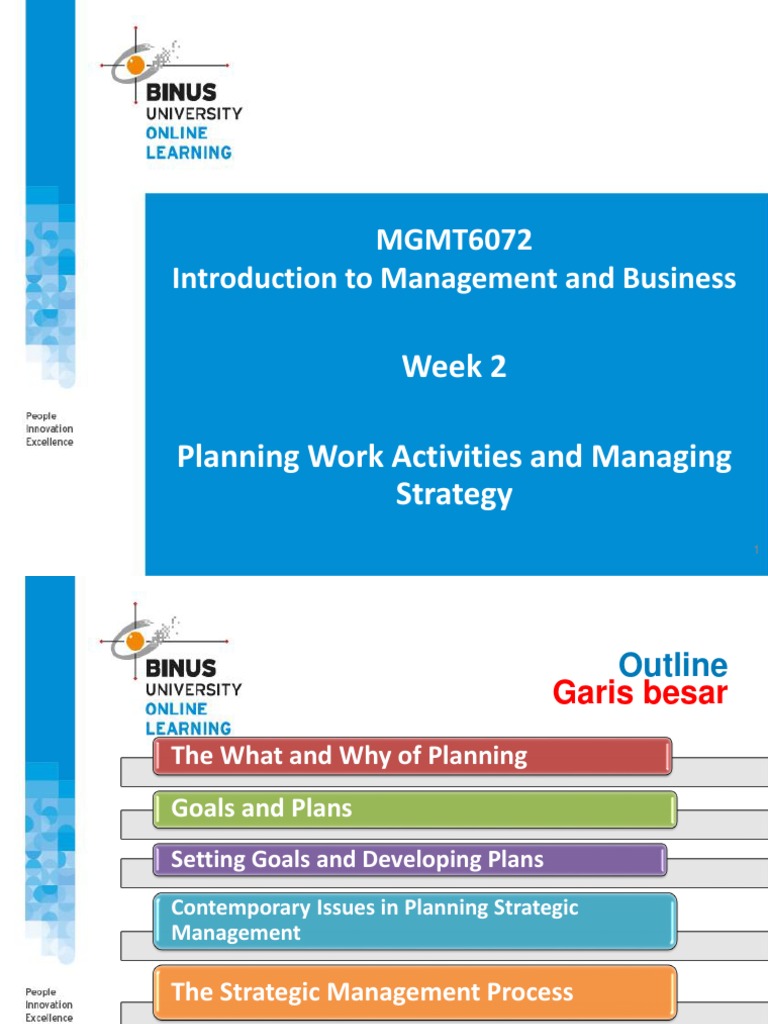 BINUS
UNIVERSITY
ONLINE
LEARNING

People
Innovation
Excellence

MGMT6072
Introduction to Management and Business

Week 2

Planning Work Activities and Managing Strategy

1

BINUS
UNIVERSITY
ONLINE
LEARNING

Outline
Garis besar

The What and Why of Planning

Goals and Plans

Setting Goals and Developing Plans

Contemporary Issues in Planning Strategic Management

The Strategic Management Process

People
Innovation
Excellence